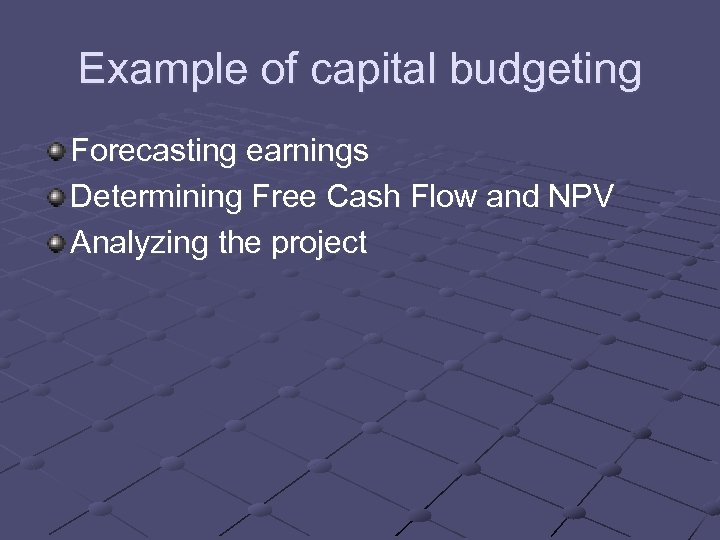 Example of capital budgeting

Forecasting earnings
Determining Free Cash Flow and NPV
Analyzing the project